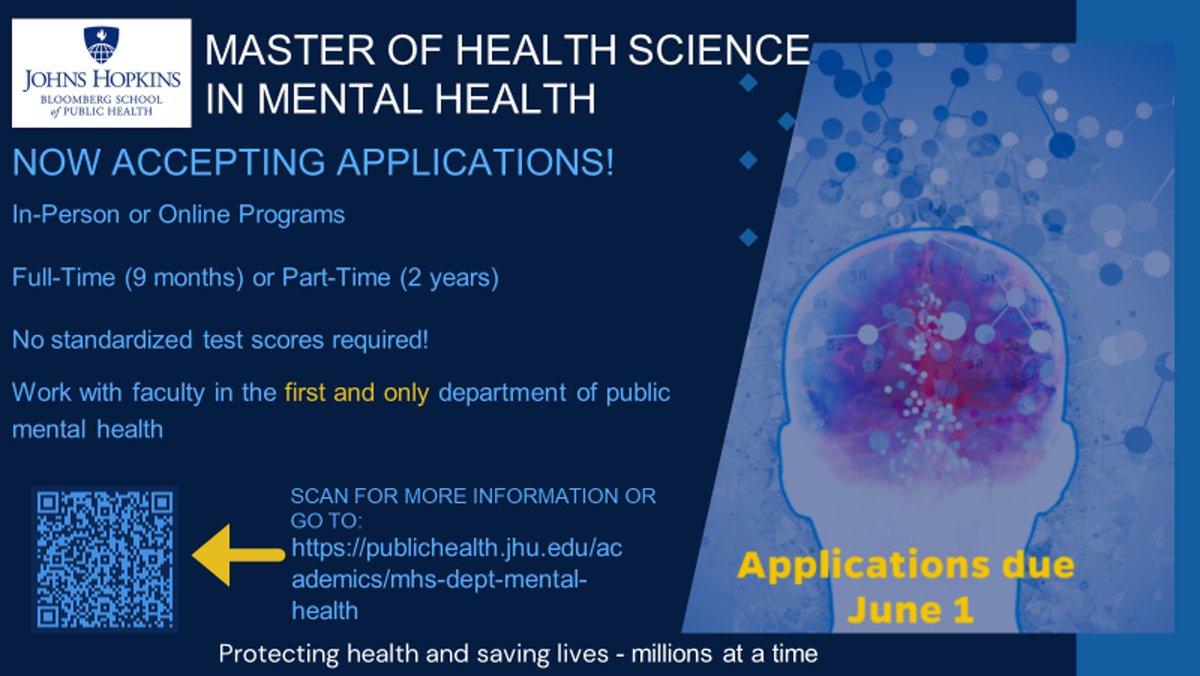 JOHNS HOPKINS
BLOOMBERG SCHOOL of PUBLIC HEALTH

MASTER OF HEALTH SCIENCE IN MENTAL HEALTH

NOW ACCEPTING APPLICATIONS!

In-Person or Online Programs

Full-Time (9 months) or Part-Time (2 years)

No standardized test scores required!

Work with faculty in the first and only department of public mental health

SCAN FOR MORE INFORMATION OR GO TO:
https://publichealth.jhu.edu/academics/mhs-dept-mental-health

Applications due June 1

Protecting health and saving lives - millions at a time